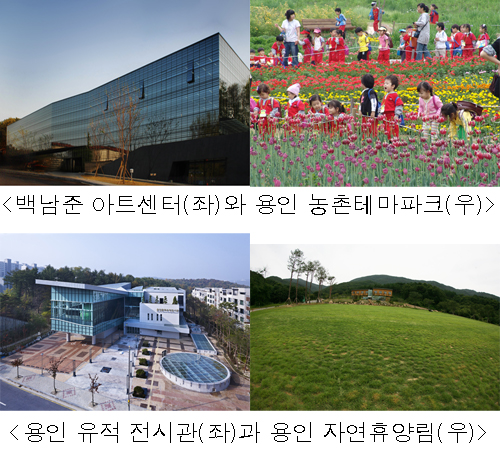 <백남준 아트센터(좌)와 용인 농촌테마파크(우)>

<용인 유적 전시관(좌)과 용인 자연휴양림(우)>